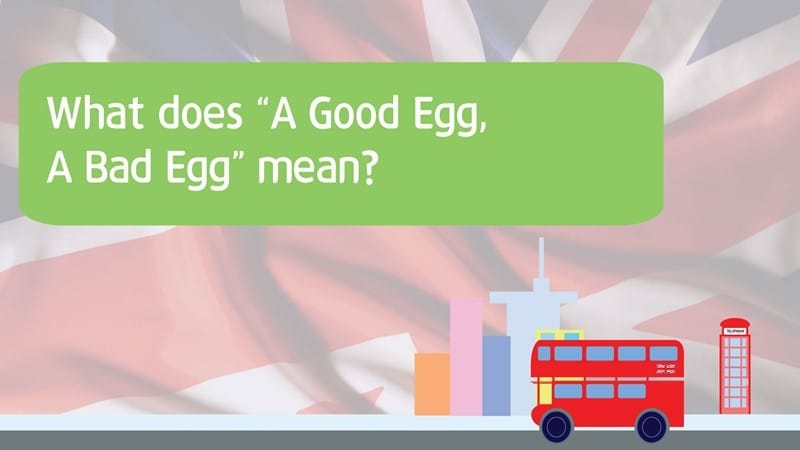 What does “A Good Egg, A Bad Egg” mean?

TELEPHONE